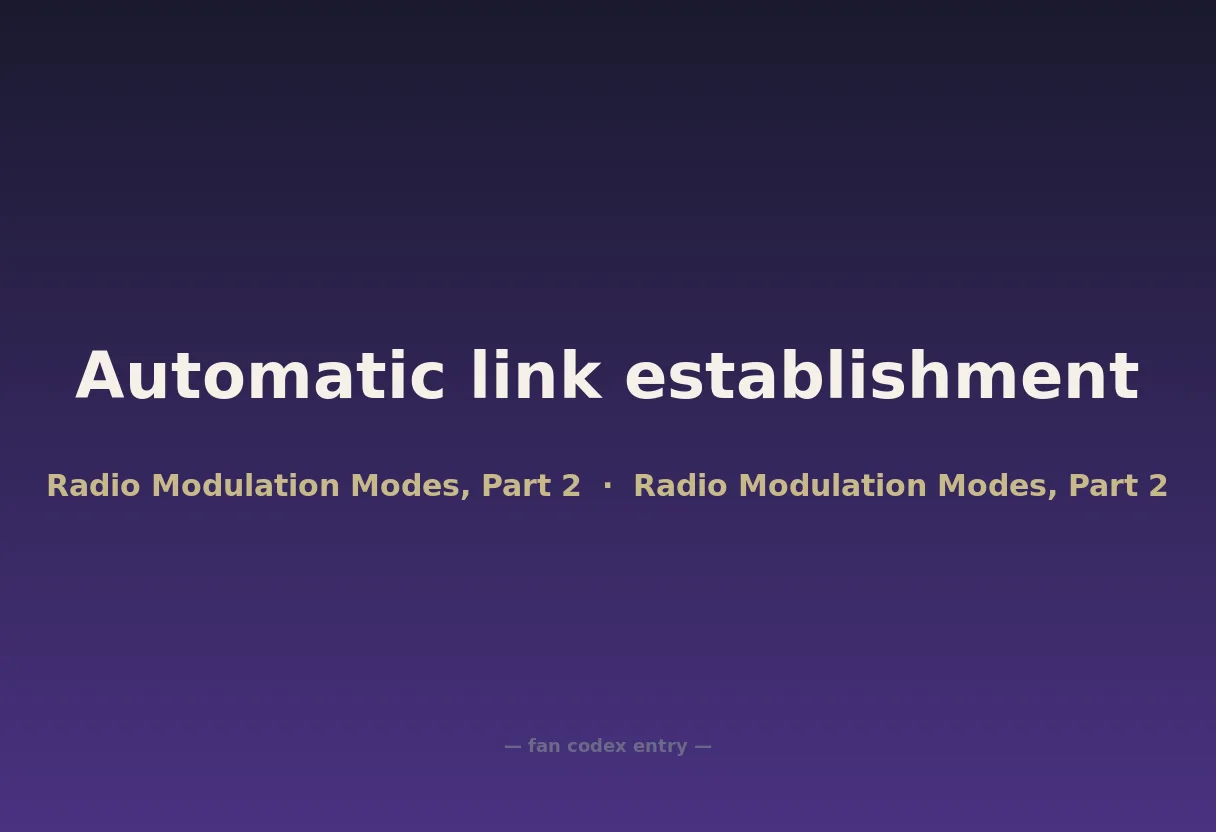 Automatic link establishment

Radio Modulation Modes, Part 2 · Radio Modulation Modes, Part 2

— fan codex entry —